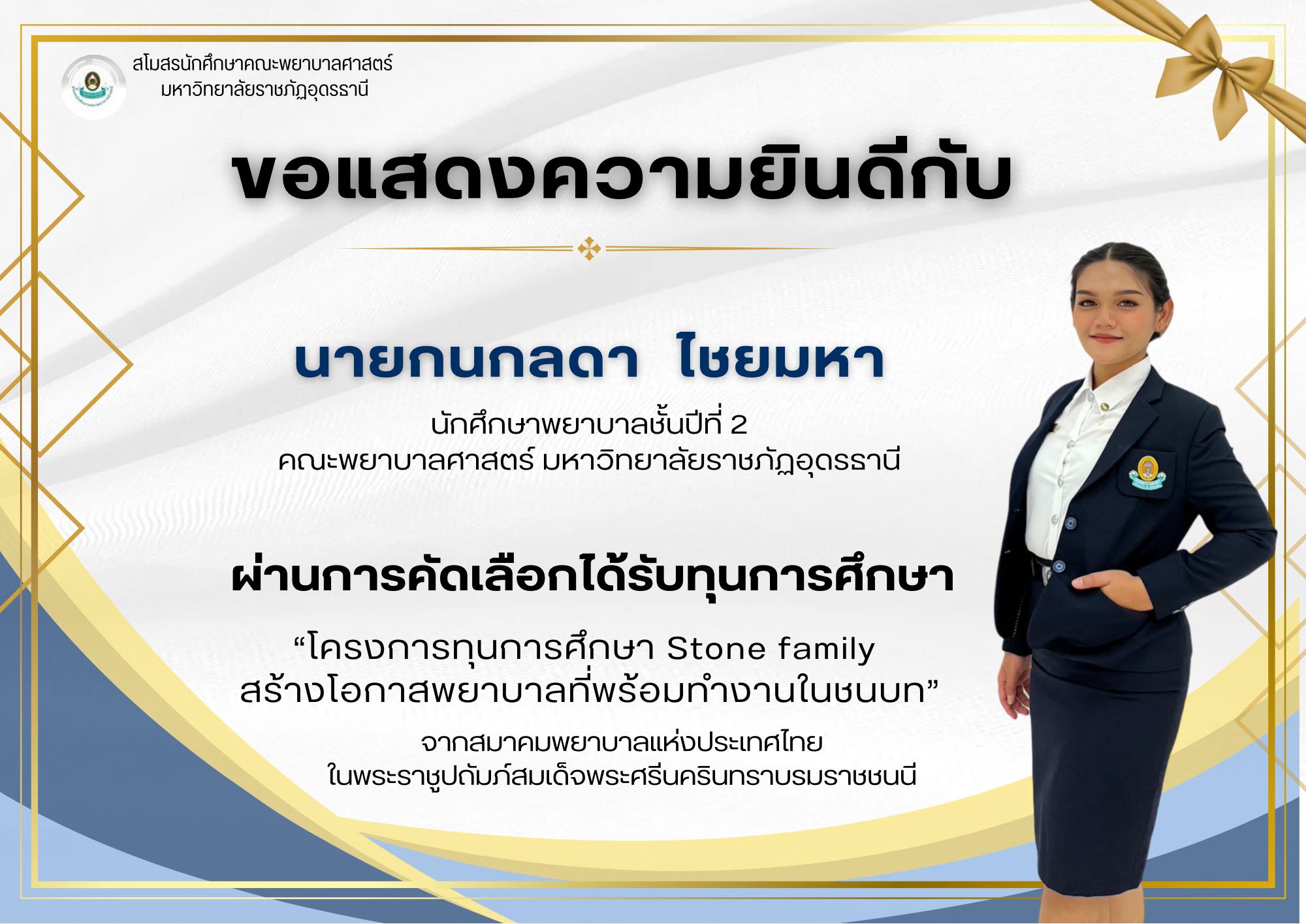 สโมสรนักศึกษาคณะพยาบาลศาสตร์
มหาวิทยาลัยราชภัฏอุดรธานี

ขอแสดงความยินดีกับ

นายกนกลดา ไชยมหา

นักศึกษาพยาบาลชั้นปีที่ 2
คณะพยาบาลศาสตร์ มหาวิทยาลัยราชภัฏอุดรธานี

ผ่านการคัดเลือกได้รับทุนการศึกษา

“โครงการทุนการศึกษา Stone family
สร้างโอกาสพยาบาลที่พร้อมทำงานในชนบท”

จากสมาคมพยาบาลแห่งประเทศไทย
ในพระราชูปถัมภ์สมเด็จพระศรีนครินทราบรมราชชนนี